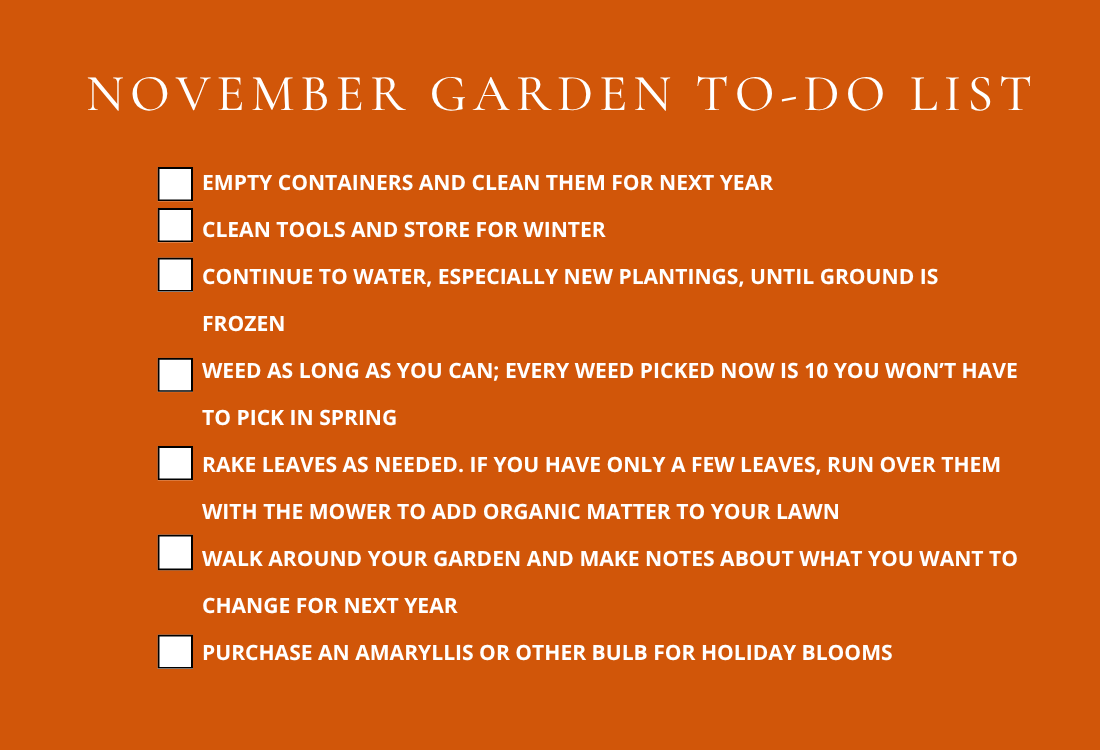 NOVEMBER GARDEN TO-DO LIST

EMPTY CONTAINERS AND CLEAN THEM FOR NEXT YEAR

CLEAN TOOLS AND STORE FOR WINTER

CONTINUE TO WATER, ESPECIALLY NEW PLANTINGS, UNTIL GROUND IS FROZEN

WEED AS LONG AS YOU CAN; EVERY WEED PICKED NOW IS 10 YOU WON'T HAVE TO PICK IN SPRING

RAKE LEAVES AS NEEDED. IF YOU HAVE ONLY A FEW LEAVES, RUN OVER THEM WITH THE MOWER TO ADD ORGANIC MATTER TO YOUR LAWN

WALK AROUND YOUR GARDEN AND MAKE NOTES ABOUT WHAT YOU WANT TO CHANGE FOR NEXT YEAR

PURCHASE AN AMARYLLIS OR OTHER BULB FOR HOLIDAY BLOOMS